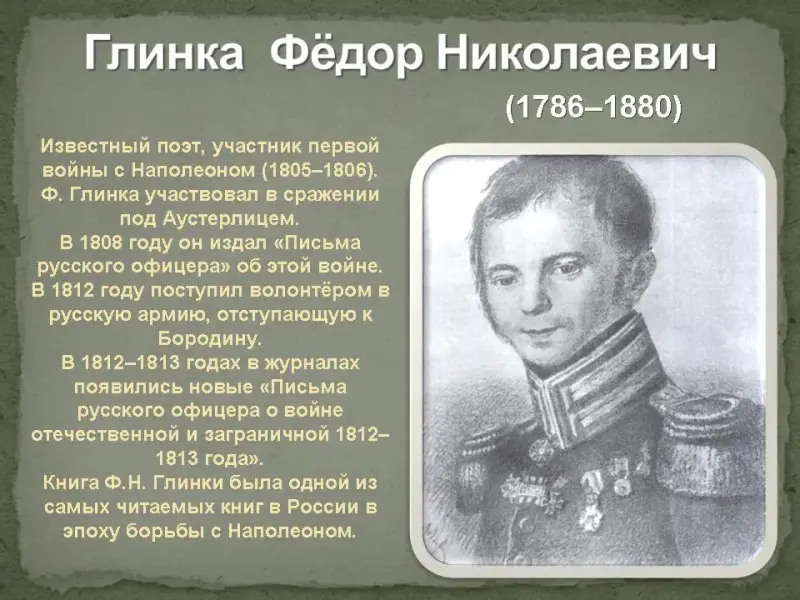 Глинка Фёдор Николаевич

(1786–1880)

Известный поэт, участник первой войны с Наполеоном (1805–1806). Ф. Глинка участвовал в сражении под Аустерлицем.
В 1808 году он издал «Письма русского офицера» об этой войне.
В 1812 году поступил волонтёром в русскую армию, отступающую к Бородину.
В 1812–1813 годах в журналах появились новые «Письма русского офицера о войне отечественной и заграничной 1812–1813 года».
Книга Ф.Н. Глинки была одной из самых читаемых книг в России в эпоху борьбы с Наполеоном.